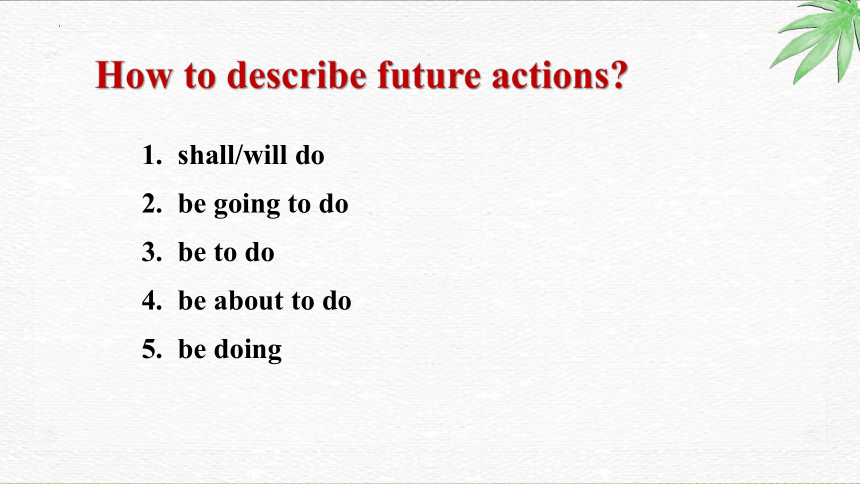 How to describe future actions?

1. shall/will do
2. be going to do
3. be to do
4. be about to do
5. be doing